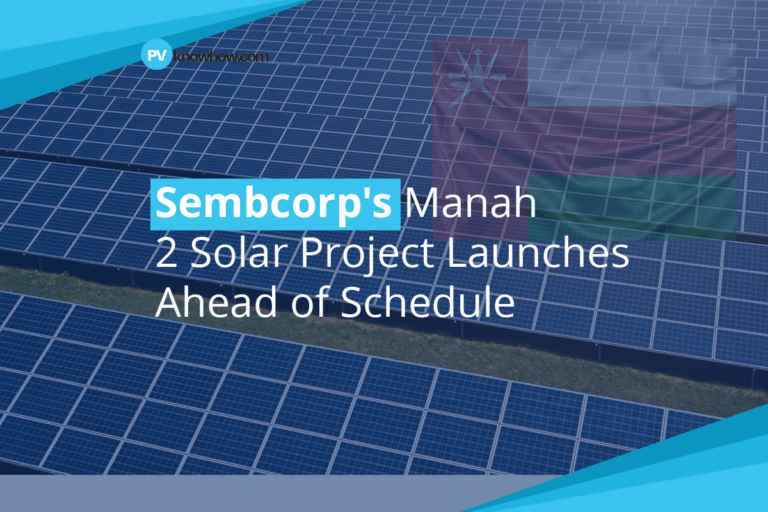 PV knowhow.com

Sembcorp's Manah 2 Solar Project Launches Ahead of Schedule